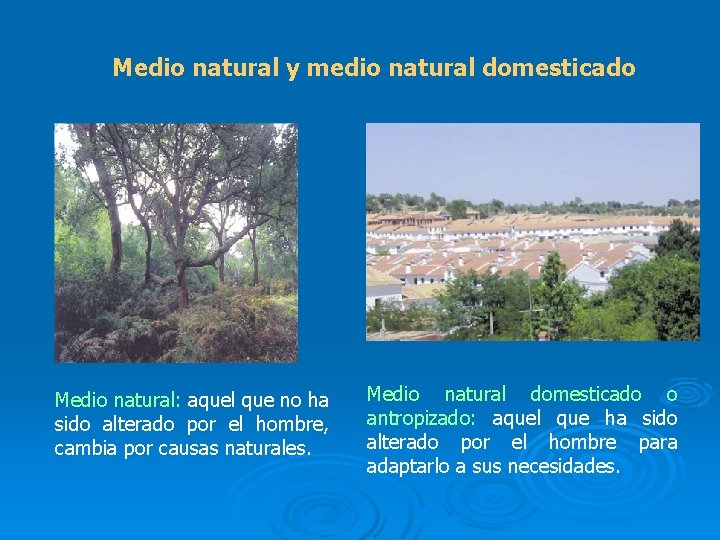 Medio natural y medio natural domesticado

Medio natural: aquel que no ha sido alterado por el hombre, cambia por causas naturales.

Medio natural domesticado o antropizado: aquel que ha sido alterado por el hombre para adaptarlo a sus necesidades.